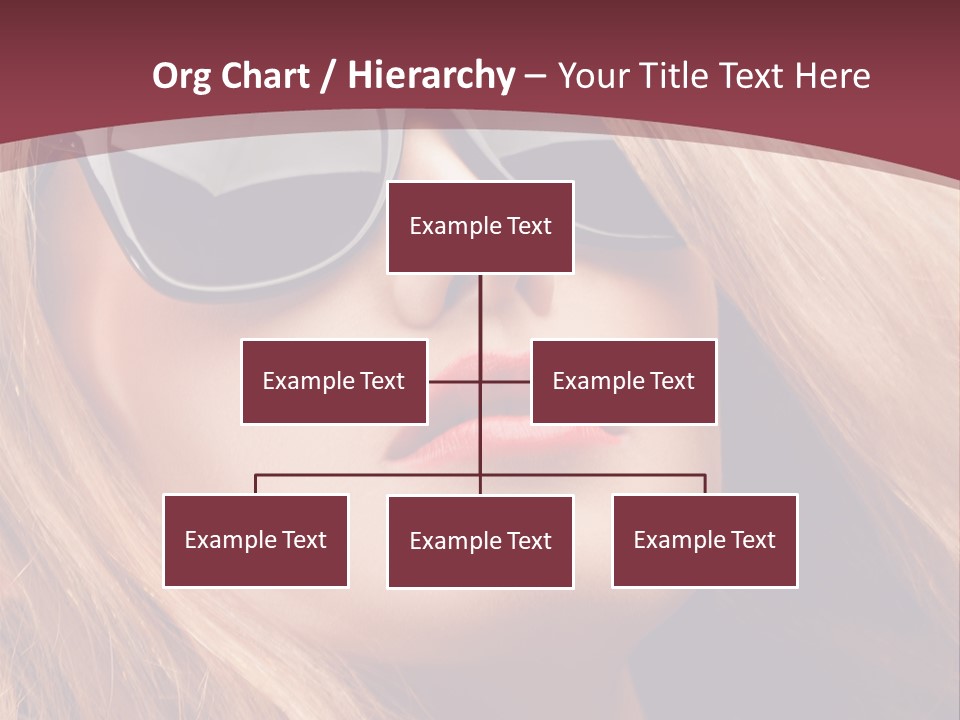 Org Chart / Hierarchy – Your Title Text Here

Example Text

Example Text

Example Text

Example Text

Example Text

Example Text